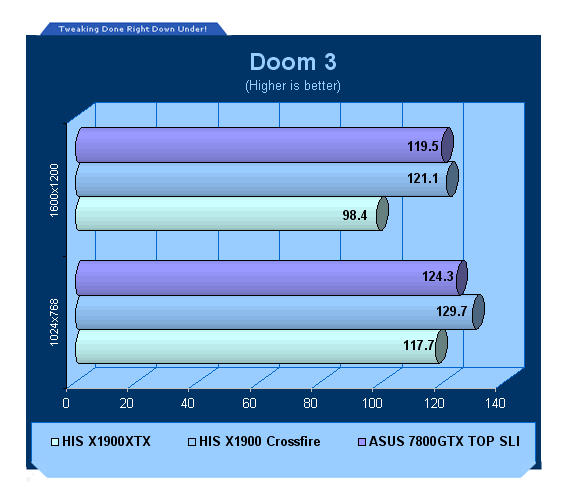 Tweaking Done Right Down Under!

Doom 3
(Higher is better)

1600x1200
119.5
121.1
98.4

1024x768
124.3
129.7
117.7

0 20 40 60 80 100 120 140

HIS X1900XTX
HIS X1900 Crossfire
ASUS 7800GTX TOP SLI